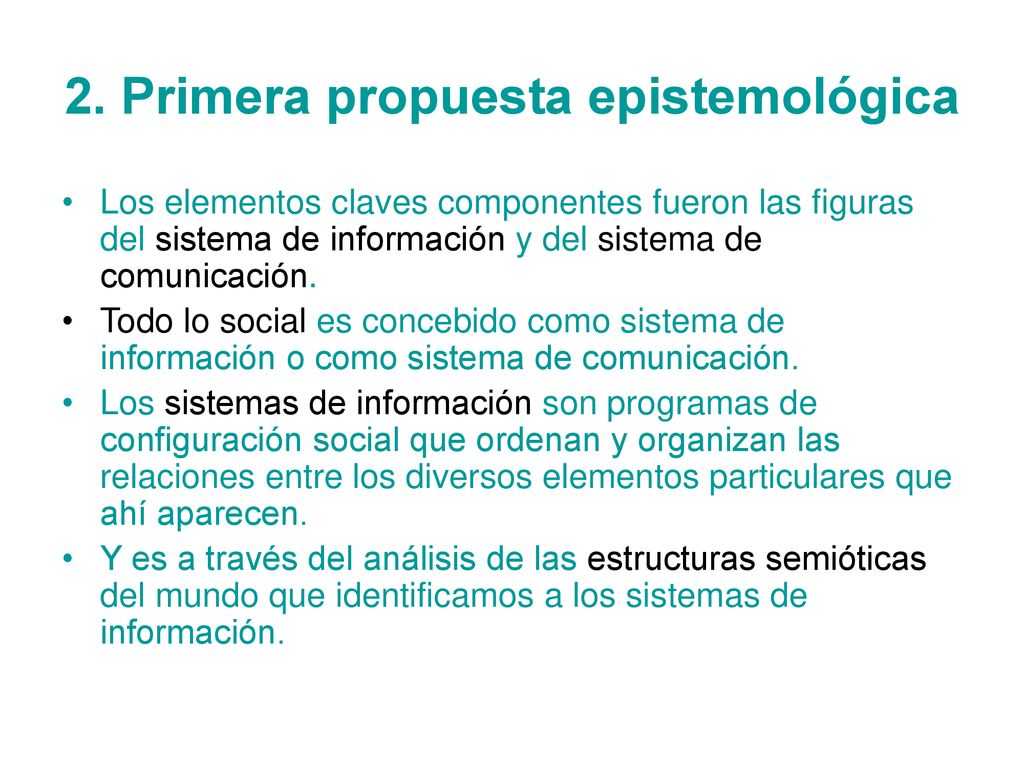 2. Primera propuesta epistemológica

• Los elementos claves componentes fueron las figuras del sistema de información y del sistema de comunicación.

• Todo lo social es concebido como sistema de información o como sistema de comunicación.

• Los sistemas de información son programas de configuración social que ordenan y organizan las relaciones entre los diversos elementos particulares que ahí aparecen.

• Y es a través del análisis de las estructuras semióticas del mundo que identificamos a los sistemas de información.